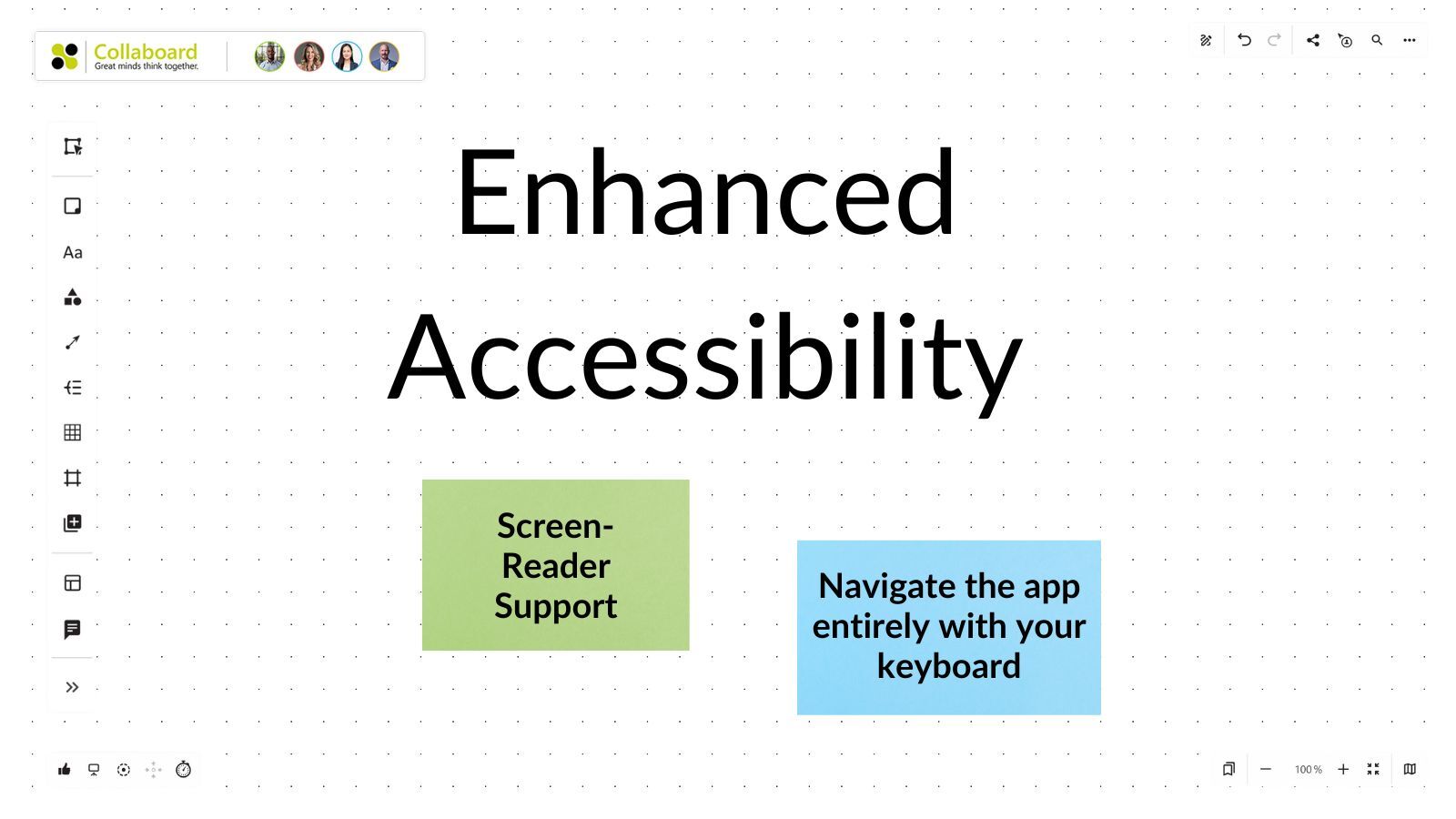 Collaboard
Great minds think together.

Aa

Enhanced Accessibility

Screen-Reader Support

Navigate the app entirely with your keyboard

100 %